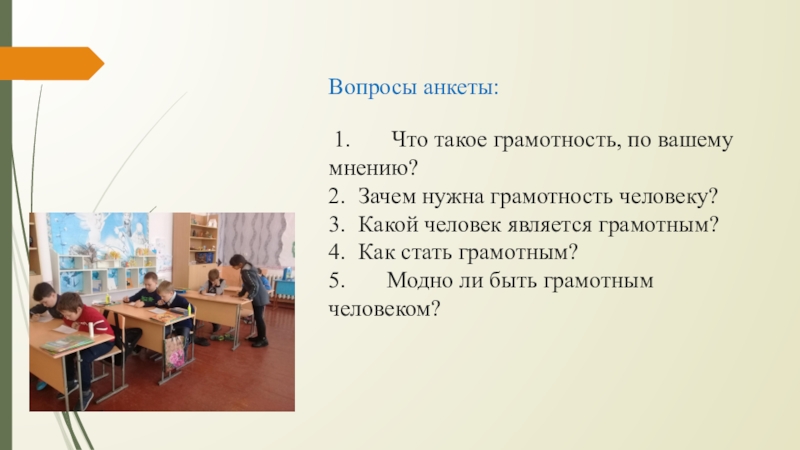 Вопросы анкеты:

1. Что такое грамотность, по вашему мнению?
2. Зачем нужна грамотность человеку?
3. Какой человек является грамотным?
4. Как стать грамотным?
5. Модно ли быть грамотным человеком?